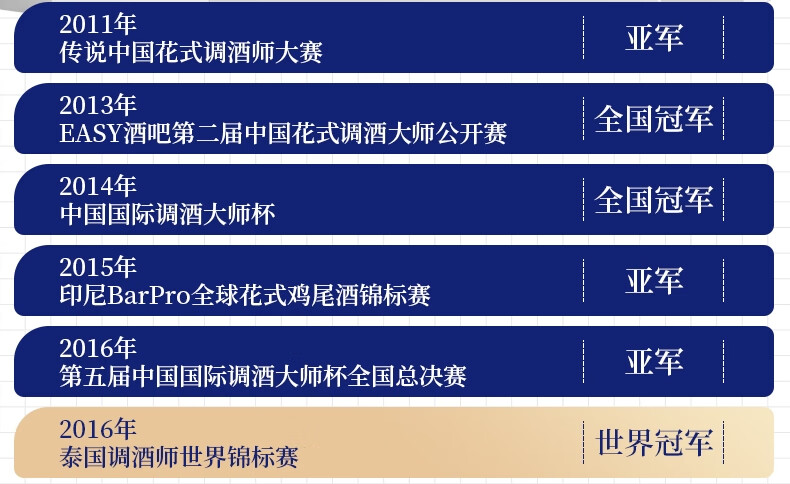 2011年
传说中国花式调酒师大赛

亚军

2013年
EASY酒吧第二届中国花式调酒大师公开赛

全国冠军

2014年
中国国际调酒大师杯

全国冠军

2015年
印尼BarPro全球花式鸡尾酒锦标赛

亚军

2016年
第五届中国国际调酒大师杯全国总决赛

亚军

2016年
泰国调酒师世界锦标赛

世界冠军